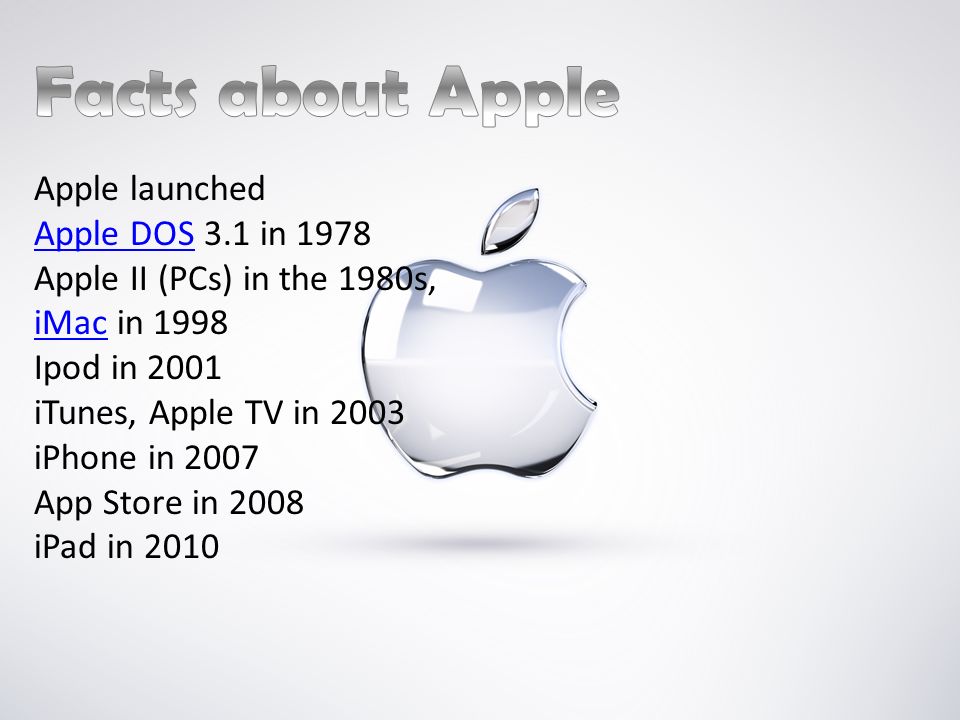 Facts about Apple

Apple launched
Apple DOS 3.1 in 1978
Apple II (PCs) in the 1980s,
iMac in 1998
Ipod in 2001
iTunes, Apple TV in 2003
iPhone in 2007
App Store in 2008
iPad in 2010